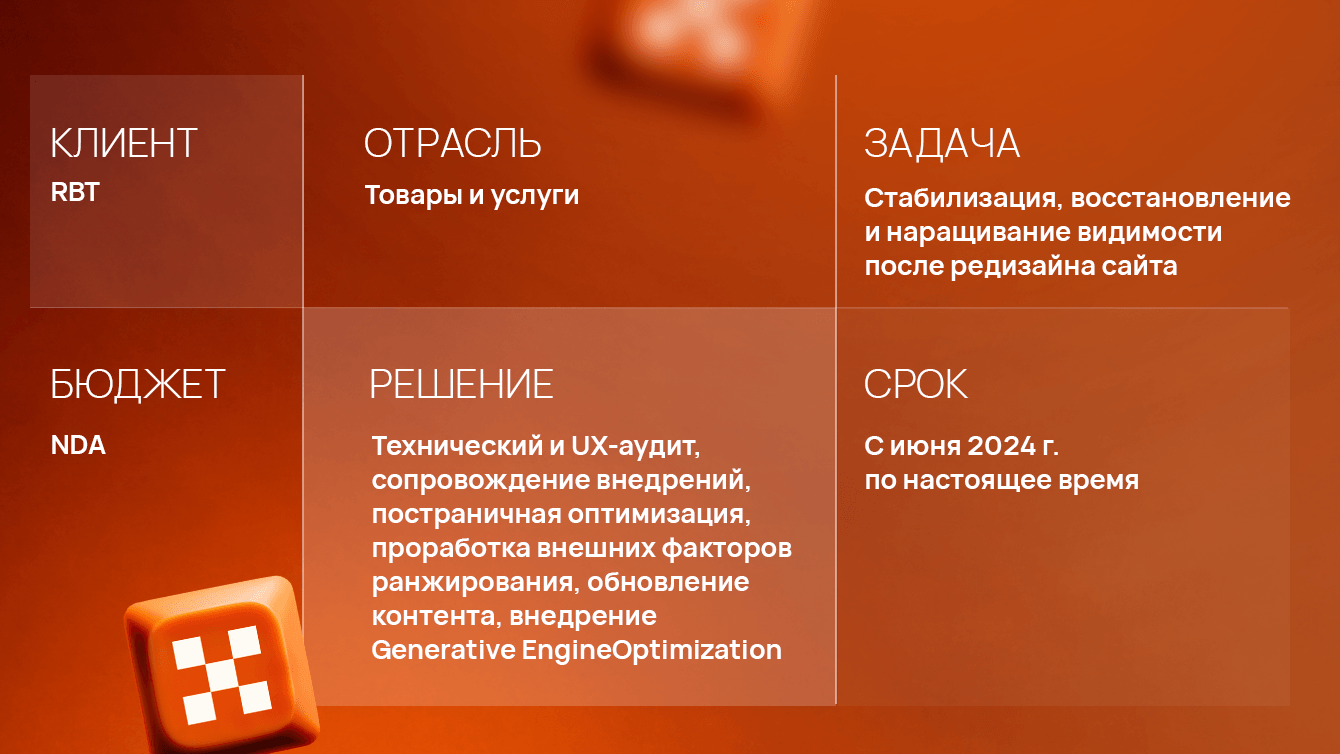 КЛИЕНТ
RBT

ОТРАСЛЬ
Товары и услуги

ЗАДАЧА
Стабилизация, восстановление и наращивание видимости после редизайна сайта

БЮДЖЕТ
NDA

РЕШЕНИЕ
Технический и UX-аудит, сопровождение внедрений, постраничная оптимизация, проработка внешних факторов ранжирования, обновление контента, внедрение Generative EngineOptimization

СРОК
С июня 2024 г. по настоящее время